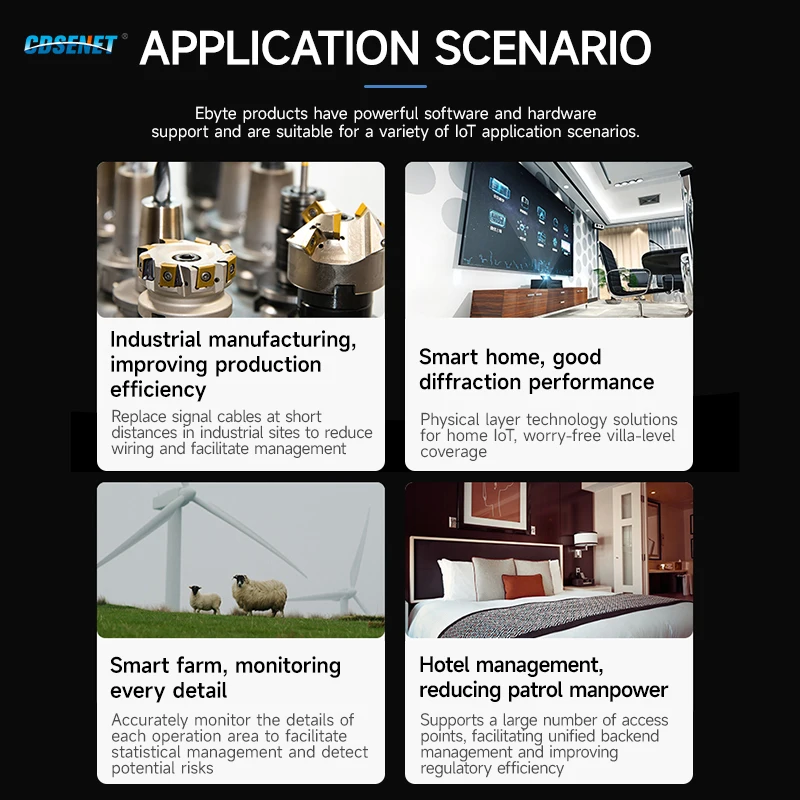 CDSENET®

APPLICATION SCENARIO

Ebyte products have powerful software and hardware support and are suitable for a variety of IoT application scenarios.

Industrial manufacturing, improving production efficiency

Replace signal cables at short distances in industrial sites to reduce wiring and facilitate management

Smart home, good diffraction performance

Physical layer technology solutions for home IoT, worry-free villa-level coverage

Smart farm, monitoring every detail

Accurately monitor the details of each operation area to facilitate statistical management and detect potential risks

Hotel management, reducing patrol manpower

Supports a large number of access points, facilitating unified backend management and improving regulatory efficiency